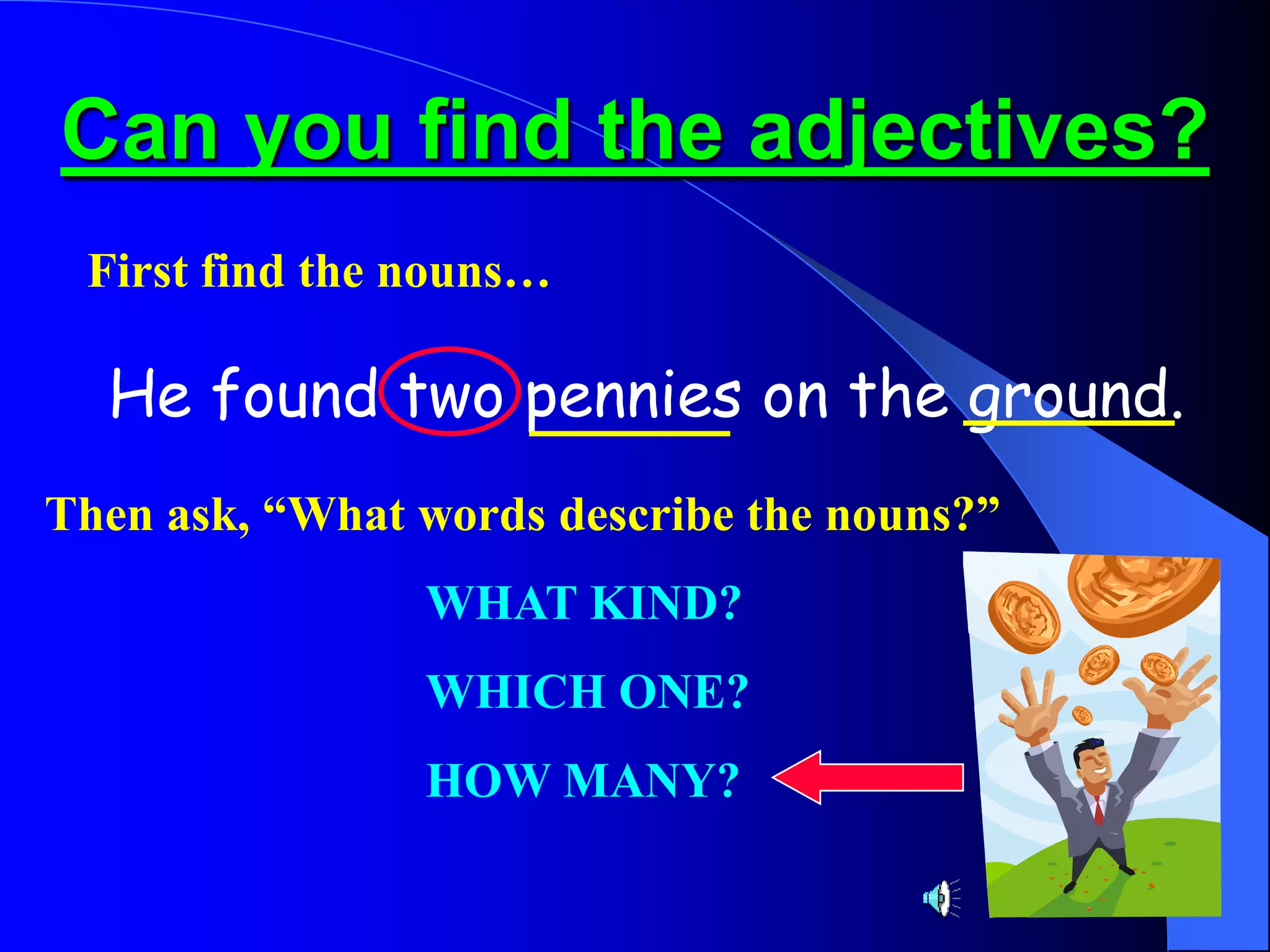 Can you find the adjectives?

First find the nouns…

He found two pennies on the ground.

Then ask, “What words describe the nouns?”

WHAT KIND?

WHICH ONE?

HOW MANY?